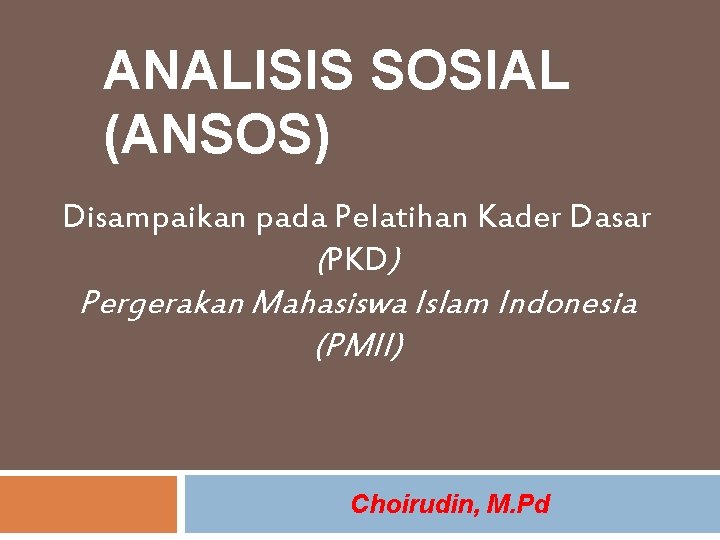 ANALISIS SOSIAL (ANSOS)

Disampaikan pada Pelatihan Kader Dasar (PKD)
Pergerakan Mahasiswa Islam Indonesia (PMII)

Choirudin, M.Pd